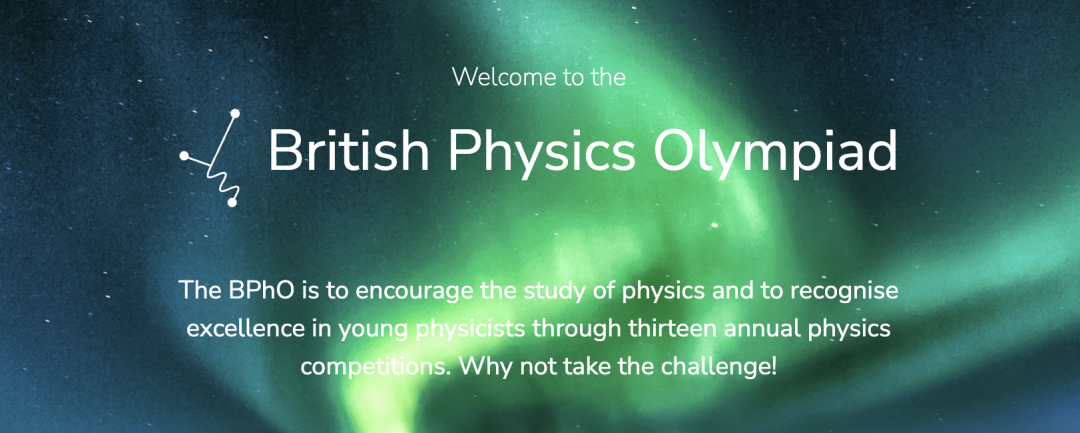 Welcome to the

British Physics Olympiad

The BPhO is to encourage the study of physics and to recognise excellence in young physicists through thirteen annual physics competitions. Why not take the challenge!